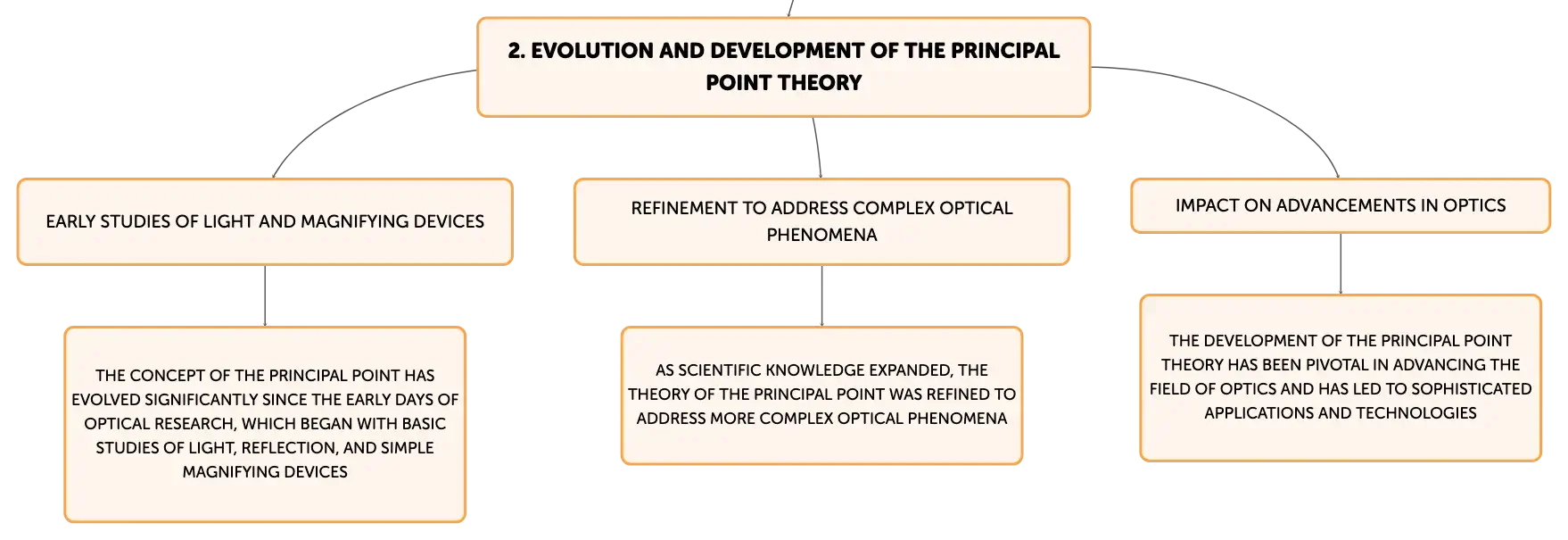 2. EVOLUTION AND DEVELOPMENT OF THE PRINCIPAL POINT THEORY

EARLY STUDIES OF LIGHT AND MAGNIFYING DEVICES

THE CONCEPT OF THE PRINCIPAL POINT HAS EVOLVED SIGNIFICANTLY SINCE THE EARLY DAYS OF OPTICAL RESEARCH, WHICH BEGAN WITH BASIC STUDIES OF LIGHT, REFLECTION, AND SIMPLE MAGNIFYING DEVICES

REFINEMENT TO ADDRESS COMPLEX OPTICAL PHENOMENA

AS SCIENTIFIC KNOWLEDGE EXPANDED, THE THEORY OF THE PRINCIPAL POINT WAS REFINED TO ADDRESS MORE COMPLEX OPTICAL PHENOMENA

IMPACT ON ADVANCEMENTS IN OPTICS

THE DEVELOPMENT OF THE PRINCIPAL POINT THEORY HAS BEEN PIVOTAL IN ADVANCING THE FIELD OF OPTICS AND HAS LED TO SOPHISTICATED APPLICATIONS AND TECHNOLOGIES